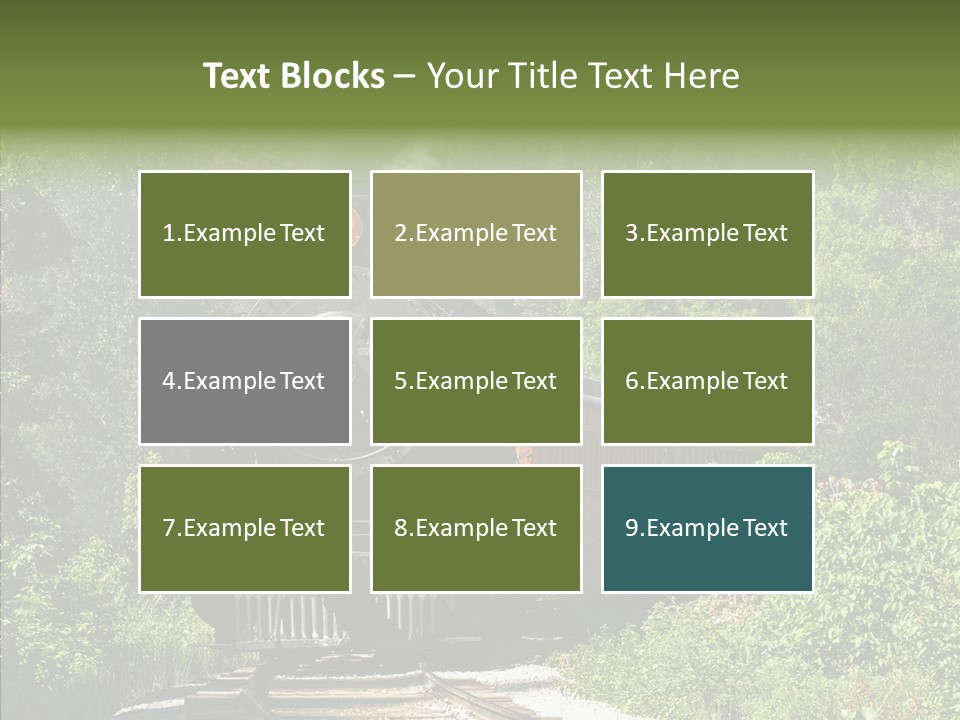 Text Blocks – Your Title Text Here

1.Example Text

2.Example Text

3.Example Text

4.Example Text

5.Example Text

6.Example Text

7.Example Text

8.Example Text

9.Example Text